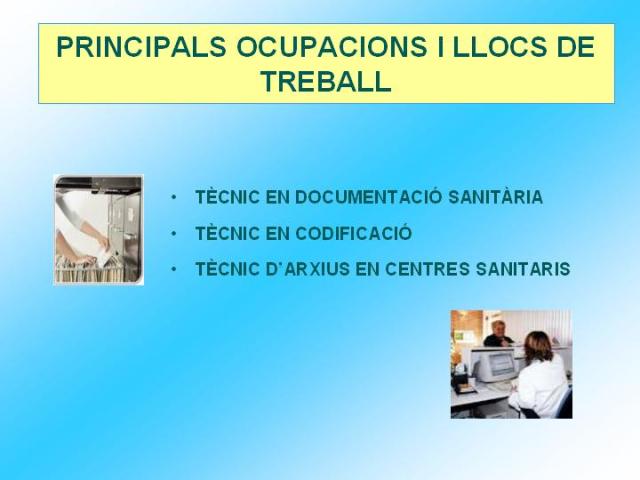 PRINCIPALS OCUPACIONS I LLOCS DE TREBALL

• TÈCNIC EN DOCUMENTACIÓ SANITÀRIA
• TÈCNIC EN CODIFICACIÓ
• TÈCNIC D'ARXIUS EN CENTRES SANITARIS